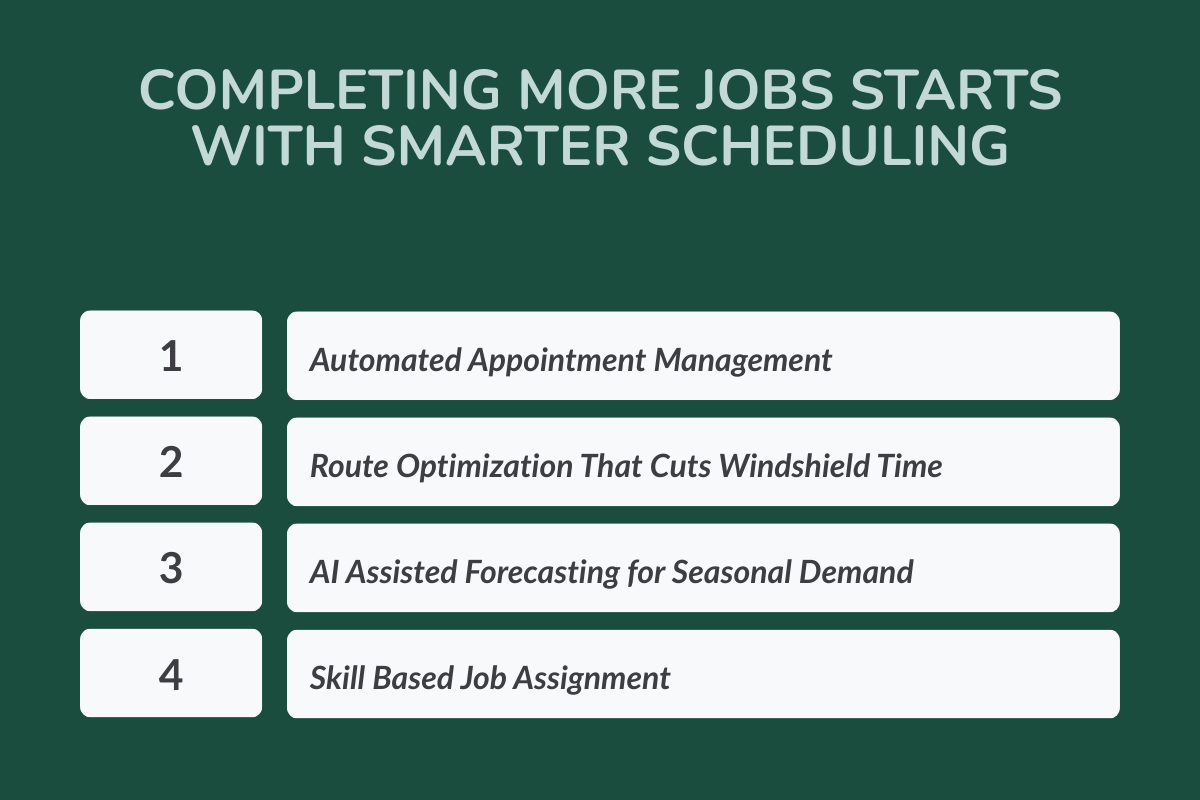 COMPLETING MORE JOBS STARTS WITH SMARTER SCHEDULING

1 Automated Appointment Management

2 Route Optimization That Cuts Windshield Time

3 AI Assisted Forecasting for Seasonal Demand

4 Skill Based Job Assignment